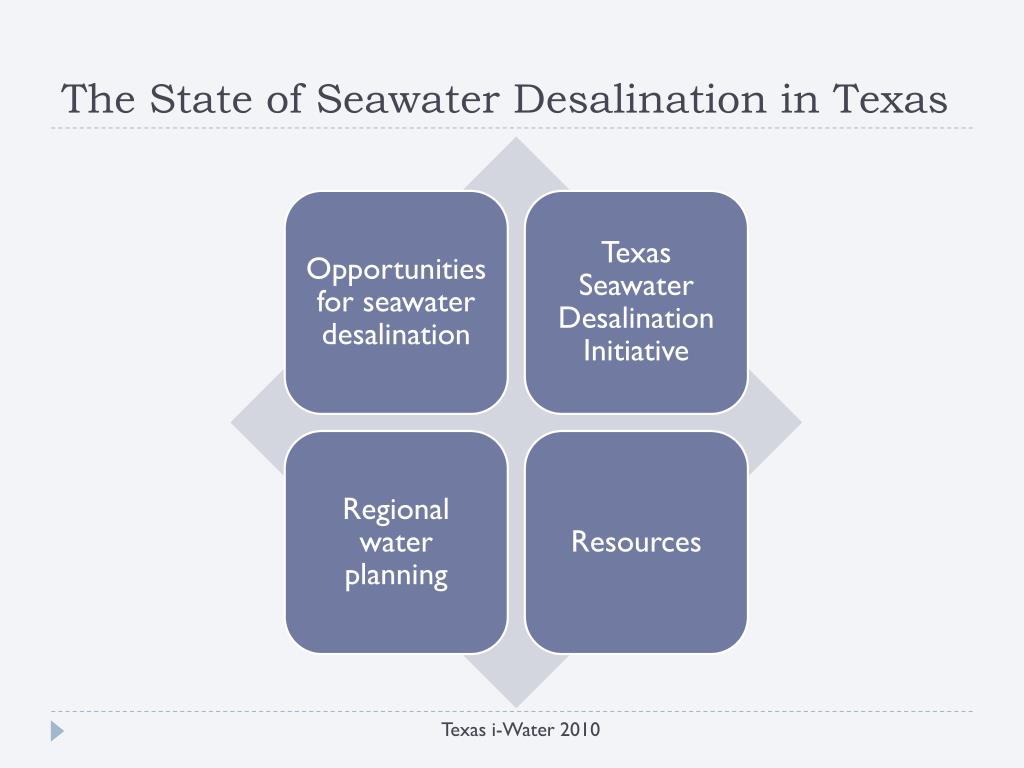 The State of Seawater Desalination in Texas

Opportunities for seawater desalination

Texas Seawater Desalination Initiative

Regional water planning

Resources

Texas i-Water 2010